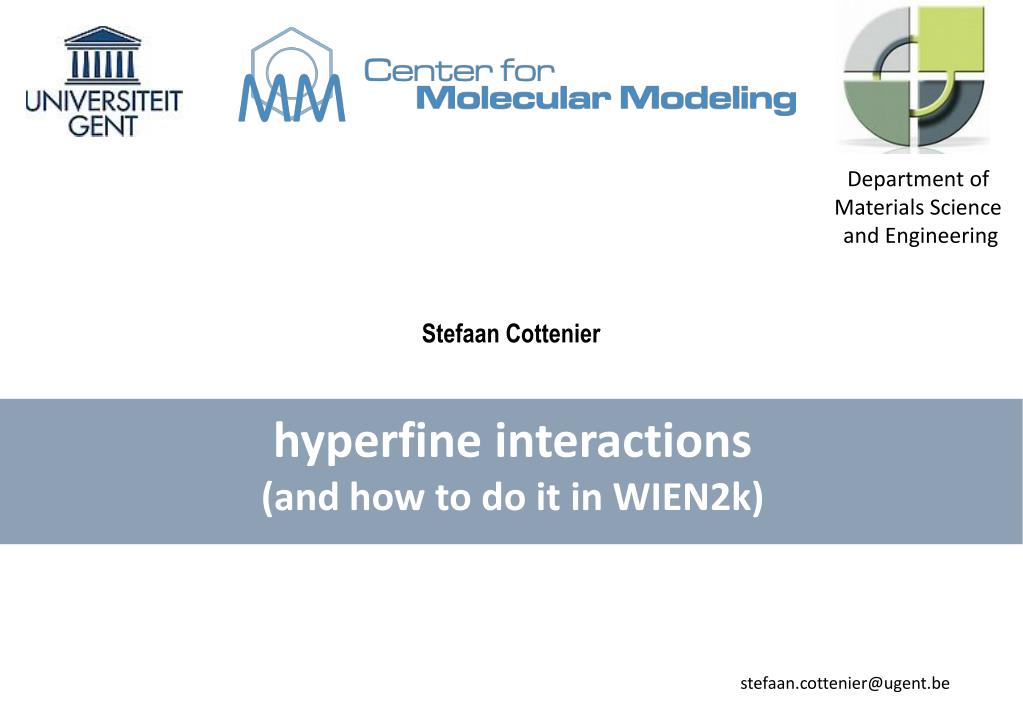 UNIVERSITEIT GENT

Center for Molecular Modeling

Department of Materials Science and Engineering

Stefaan Cottenier

hyperfine interactions
(and how to do it in WIEN2k)

stefaan.cottenier@ugent.be